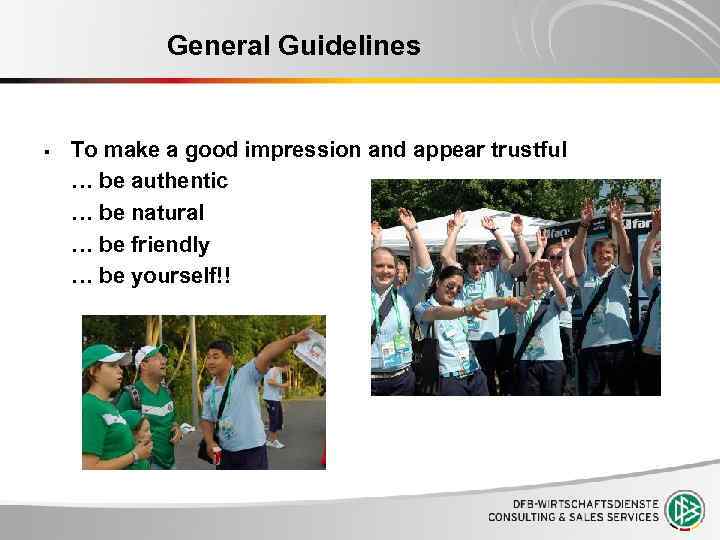 General Guidelines

▪ To make a good impression and appear trustful
… be authentic
… be natural
… be friendly
… be yourself!!

DFB-WIRTSCHAFTSDIENSTE
CONSULTING & SALES SERVICES